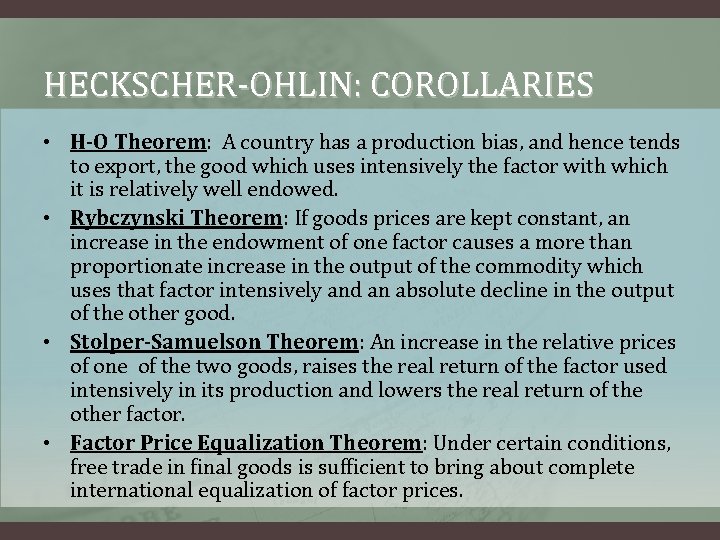 HECKSCHER-OHLIN: COROLLARIES

• H-O Theorem: A country has a production bias, and hence tends to export, the good which uses intensively the factor with which it is relatively well endowed.

• Rybczynski Theorem: If goods prices are kept constant, an increase in the endowment of one factor causes a more than proportionate increase in the output of the commodity which uses that factor intensively and an absolute decline in the output of the other good.

• Stolper-Samuelson Theorem: An increase in the relative prices of one of the two goods, raises the real return of the factor used intensively in its production and lowers the real return of the other factor.

• Factor Price Equalization Theorem: Under certain conditions, free trade in final goods is sufficient to bring about complete international equalization of factor prices.